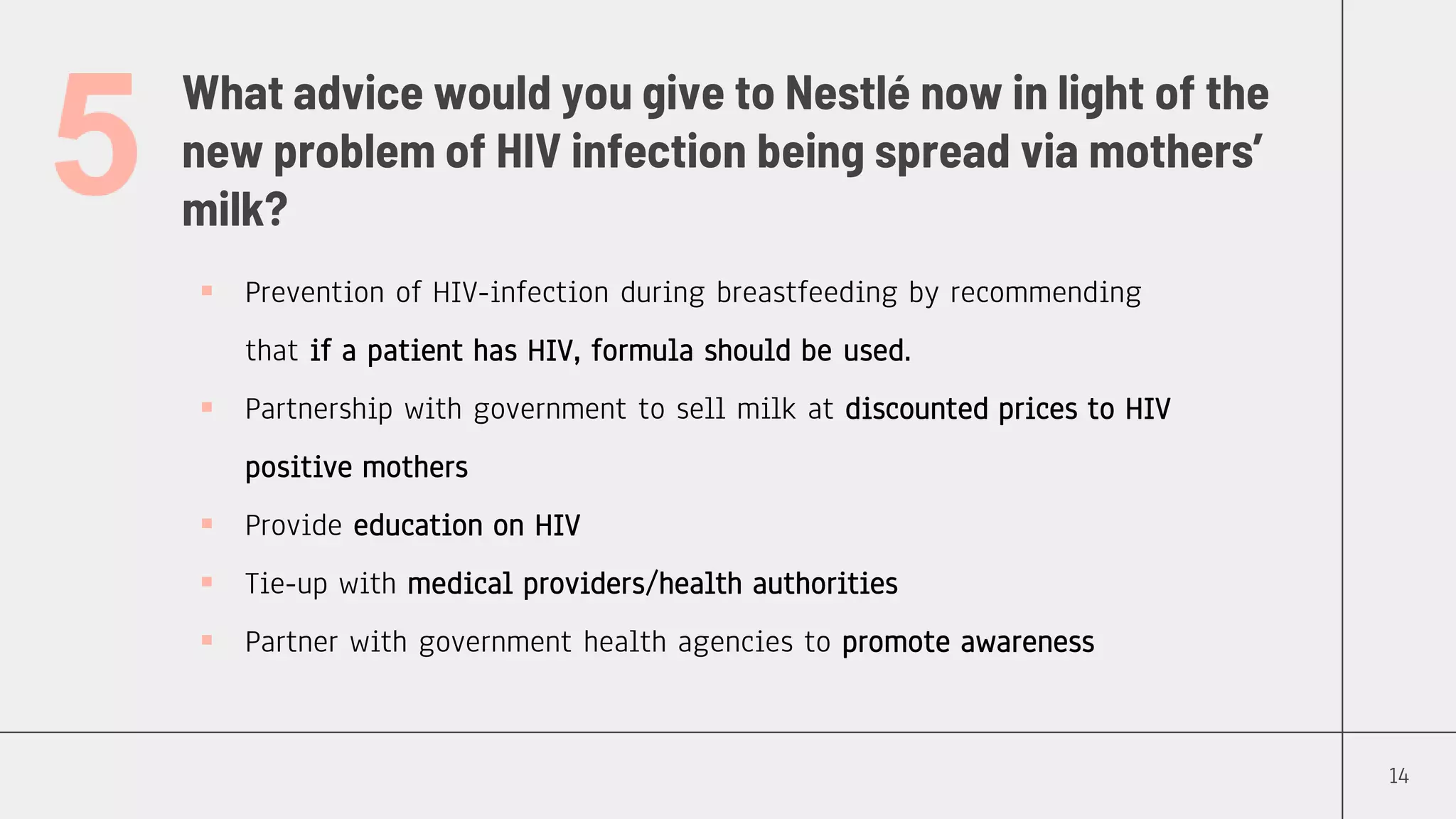 5

What advice would you give to Nestlé now in light of the new problem of HIV infection being spread via mothers' milk?

- Prevention of HIV-infection during breastfeeding by recommending that if a patient has HIV, formula should be used.
- Partnership with government to sell milk at discounted prices to HIV positive mothers
- Provide education on HIV
- Tie-up with medical providers/health authorities
- Partner with government health agencies to promote awareness

14